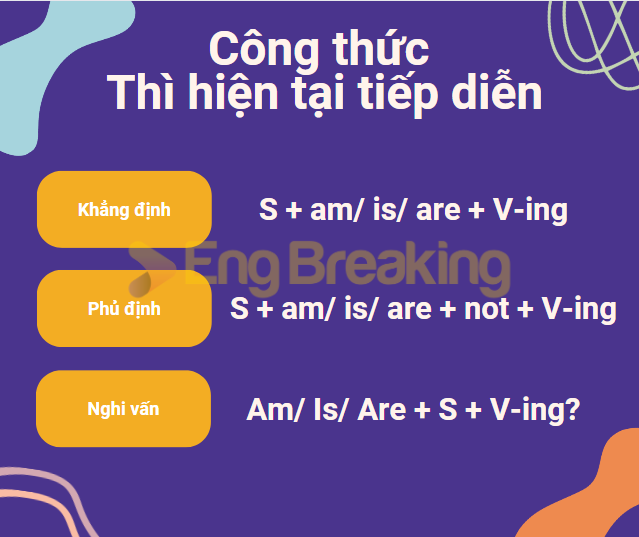 Công thức
Thì hiện tại tiếp diễn

Khẳng định

S + am/ is/ are + V-ing

Eng Breaking

Phủ định

S + am/ is/ are + not + V-ing

Nghi vấn

Am/ Is/ Are + S + V-ing?